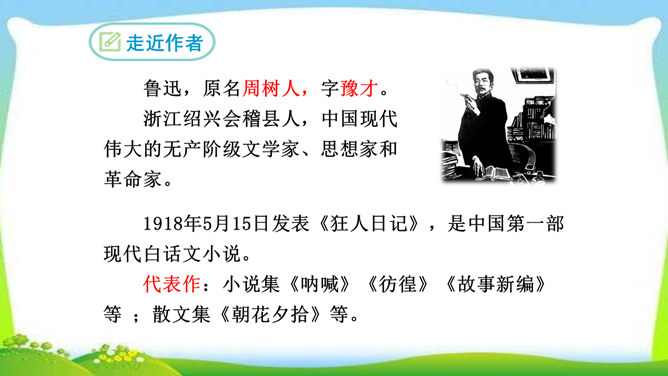 走近作者

鲁迅，原名周树人，字豫才。

浙江绍兴会稽县人，中国现代伟大的无产阶级文学家、思想家和革命家。

1918年5月15日发表《狂人日记》，是中国第一部现代白话文小说。

代表作：小说集《呐喊》《彷徨》《故事新编》等 ；散文集《朝花夕拾》等。